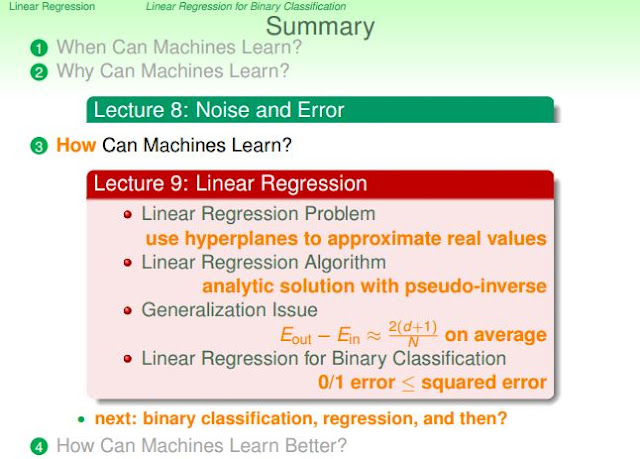 Linear Regression Linear Regression for Binary Classification

Summary

1 When Can Machines Learn?
2 Why Can Machines Learn?

Lecture 8: Noise and Error

3 How Can Machines Learn?

Lecture 9: Linear Regression

- Linear Regression Problem
use hyperplanes to approximate real values
- Linear Regression Algorithm
analytic solution with pseudo-inverse
- Generalization Issue
$E_{\text{out}} - E_{\text{in}} \approx \frac{2(d+1)}{N}$ on average
- Linear Regression for Binary Classification
0/1 error $\leq$ squared error

- next: binary classification, regression, and then?

4 How Can Machines Learn Better?